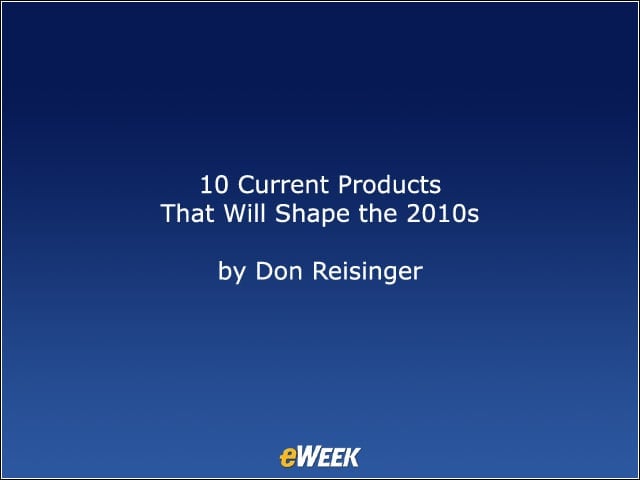 10 Current Products
That Will Shape the 2010s

by Don Reisinger

eWEEK